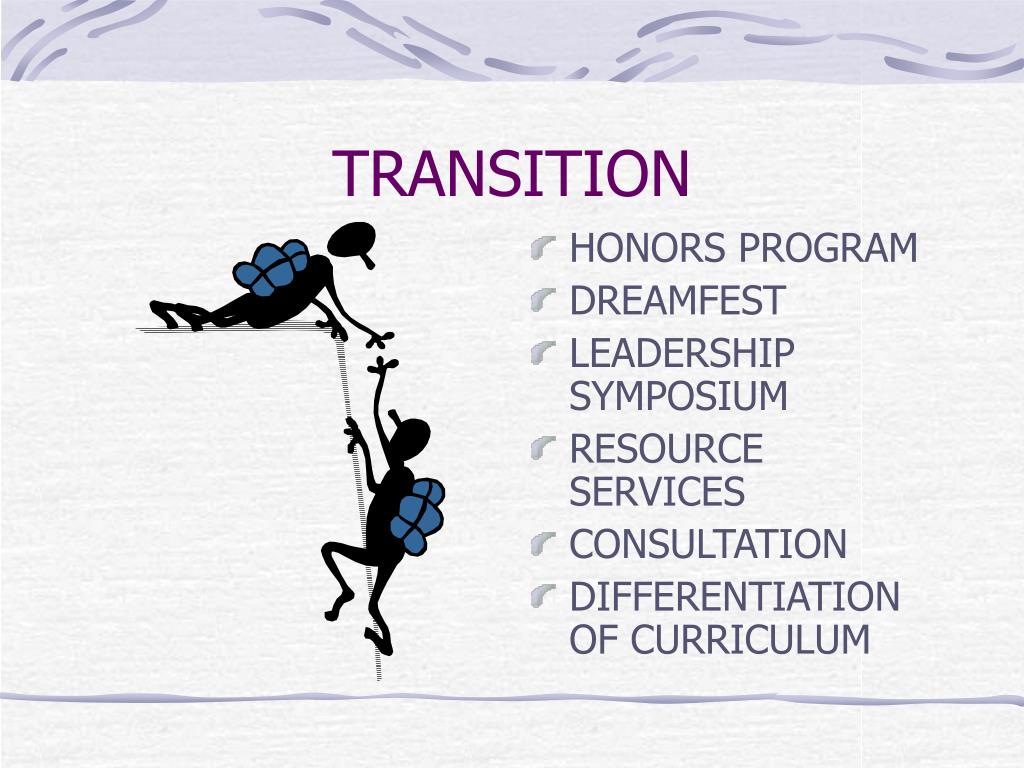 TRANSITION

HONORS PROGRAM
DREAMFEST
LEADERSHIP SYMPOSIUM
RESOURCE SERVICES
CONSULTATION
DIFFERENTIATION OF CURRICULUM